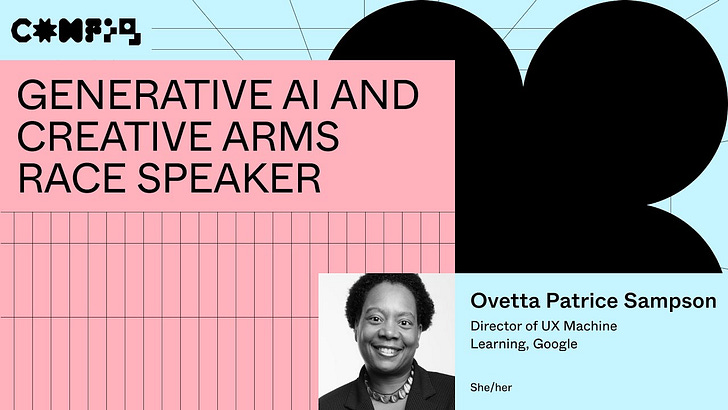 CONFIG

GENERATIVE AI AND CREATIVE ARMS RACE SPEAKER

Ovetta Patrice Sampson

Director of UX Machine Learning, Google

She/her